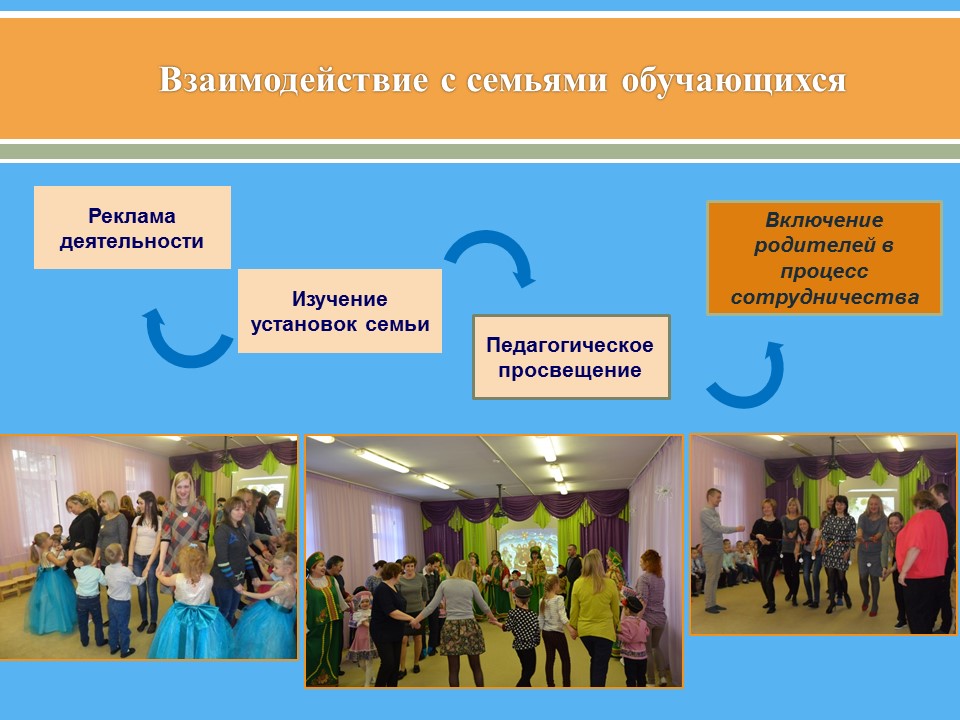 Взаимодействие с семьями обучающихся

Реклама деятельности

Изучение установок семьи

Педагогическое просвещение

Включение родителей в процесс сотрудничества